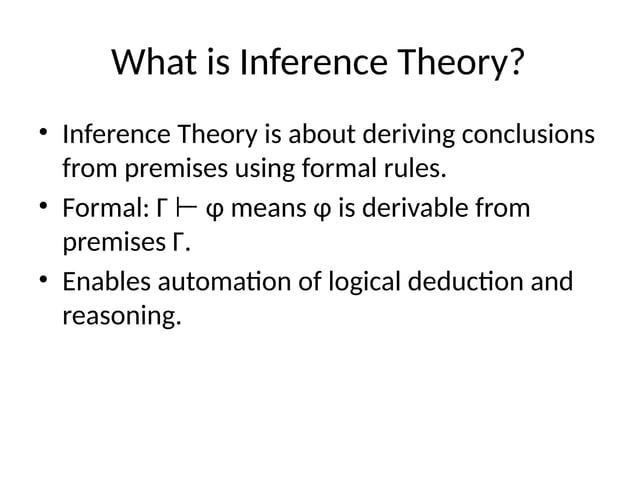 What is Inference Theory?

• Inference Theory is about deriving conclusions from premises using formal rules.
• Formal: $\Gamma \vdash \varphi$ means $\varphi$ is derivable from premises $\Gamma$.
• Enables automation of logical deduction and reasoning.